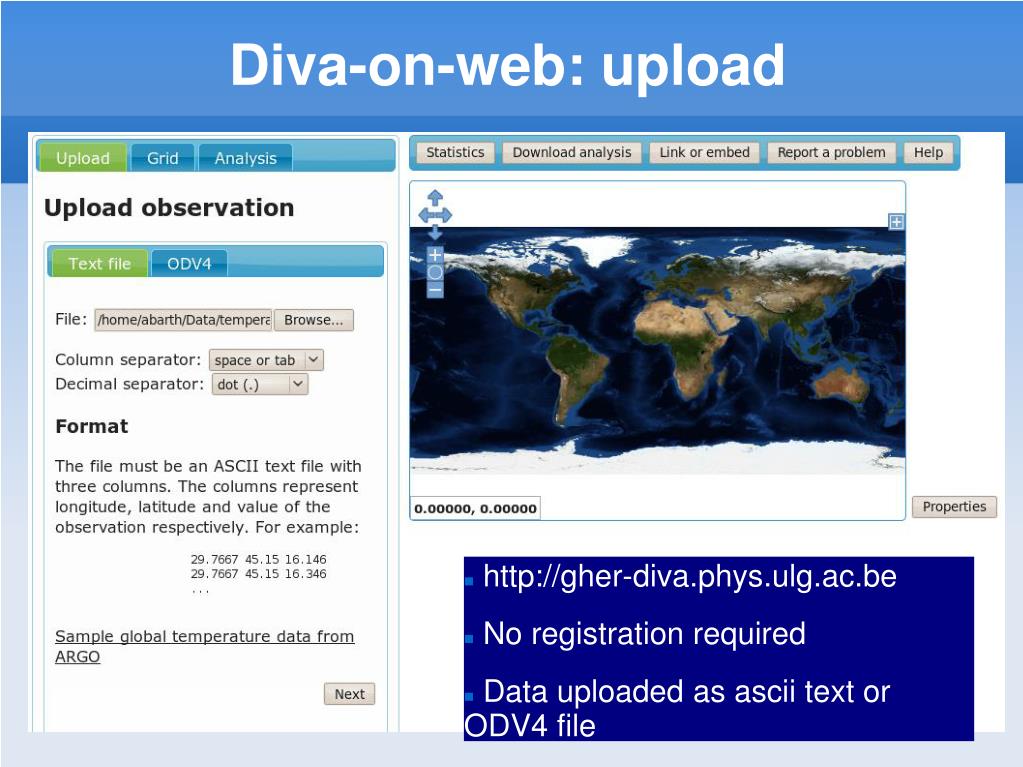 Diva-on-web: upload

Upload Grid Analysis

Upload observation

Text file ODV4

File: /home/abarth/Data/tempera Browse...

Column separator: space or tab
Decimal separator: dot (.)

Format

The file must be an ASCII text file with three columns. The columns represent longitude, latitude and value of the observation respectively. For example:

29.7667 45.15 16.146
29.7667 45.15 16.346
...

Sample global temperature data from ARGO

Next

Statistics Download analysis Link or embed Report a problem Help

0.00000, 0.00000

Properties

http://gher-diva.phys.ulg.ac.be

No registration required

Data uploaded as ascii text or ODV4 file